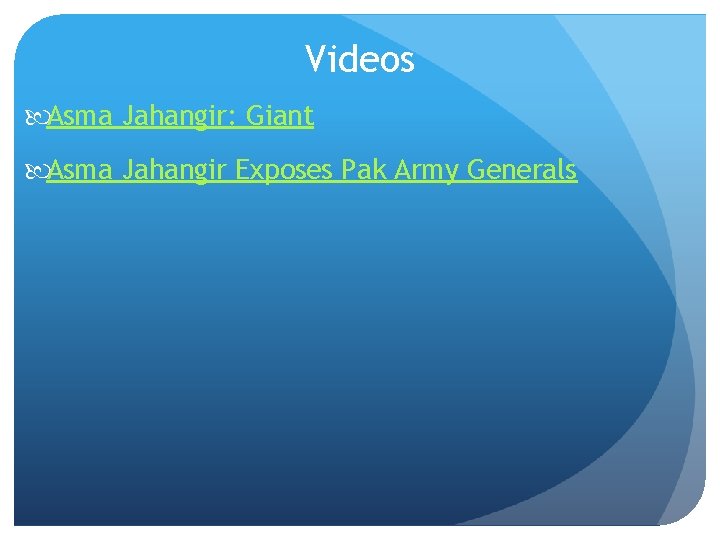 Videos

Asma Jahangir: Giant

Asma Jahangir Exposes Pak Army Generals